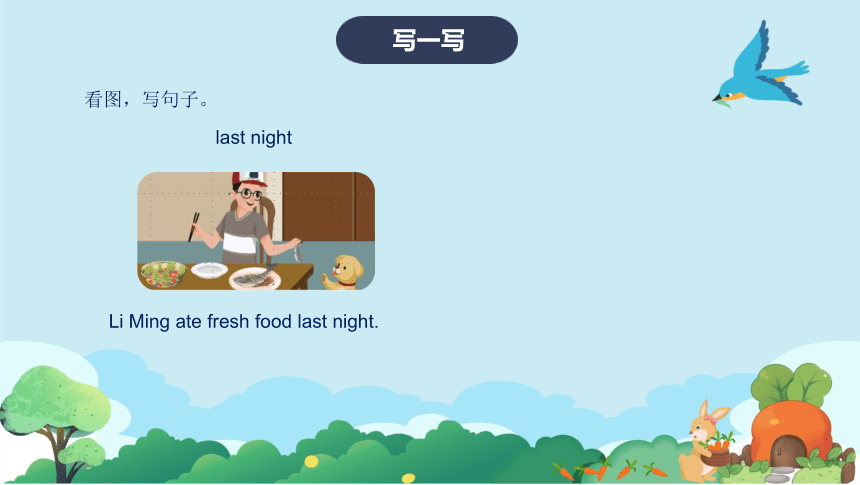 写一写

看图，写句子。

last night

Li Ming ate fresh food last night.